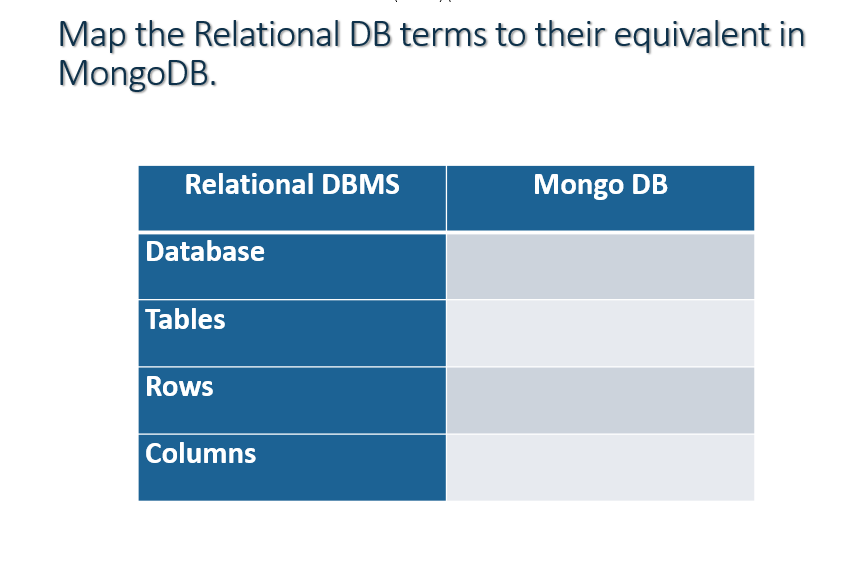 Map the Relational DB terms to their equivalent in MongoDB.

| Relational DBMS | Mongo DB |
|---|---|
| Database | |
| Tables | |
| Rows | |
| Columns | |